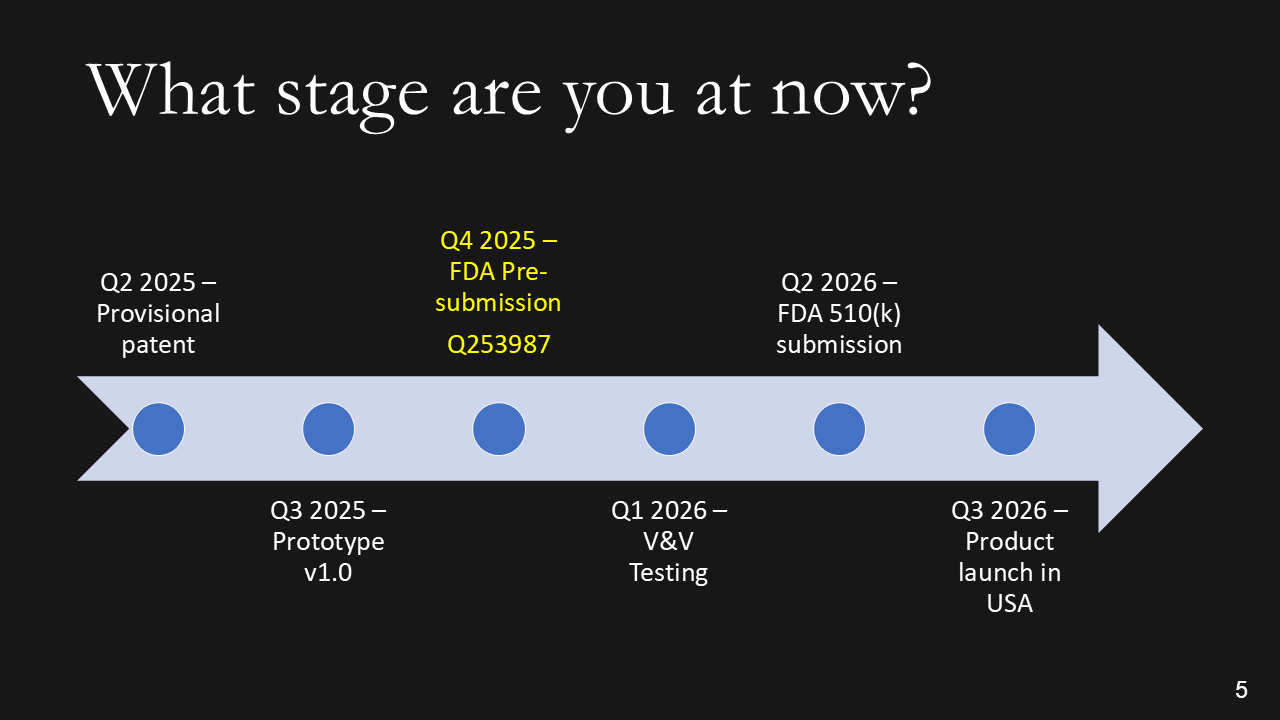 What stage are you at now?

Q2 2025 – Provisional patent

Q3 2025 – Prototype v1.0

Q4 2025 – FDA Pre-submission

Q253987

Q1 2026 – V&V Testing

Q2 2026 – FDA 510(k) submission

Q3 2026 – Product launch in USA

5